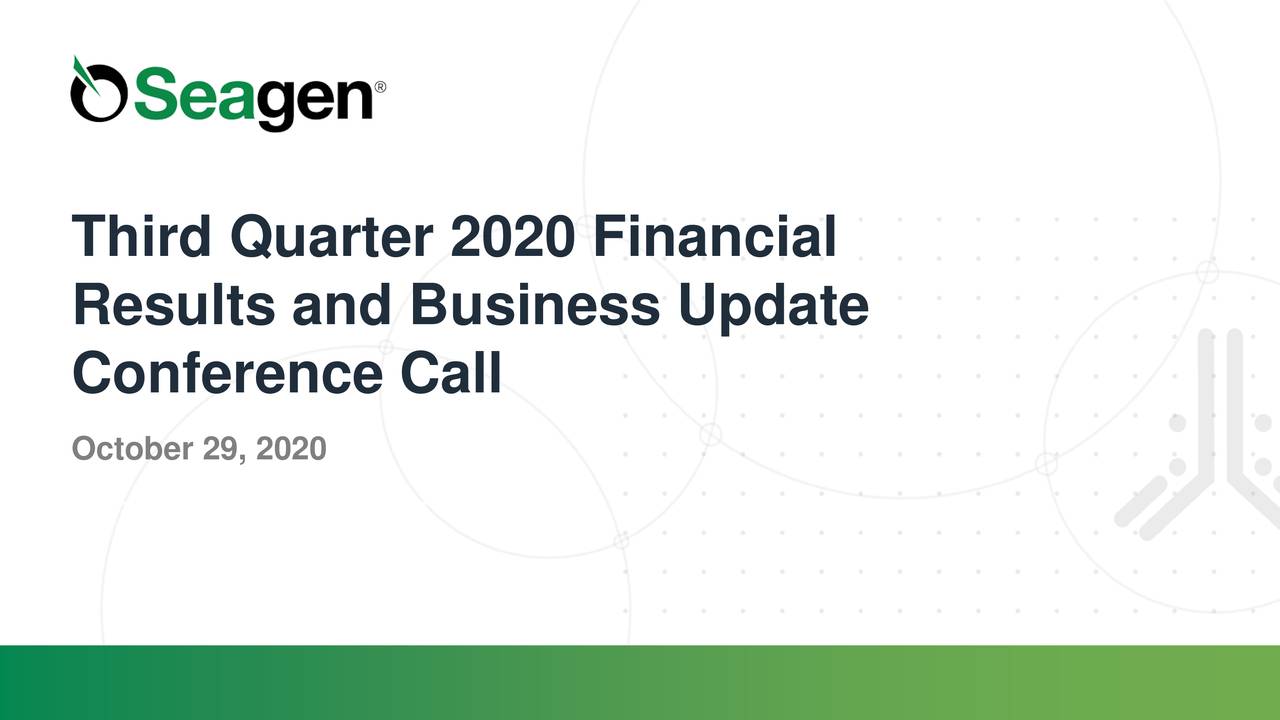 Seagen®

Third Quarter 2020 Financial Results and Business Update Conference Call

October 29, 2020